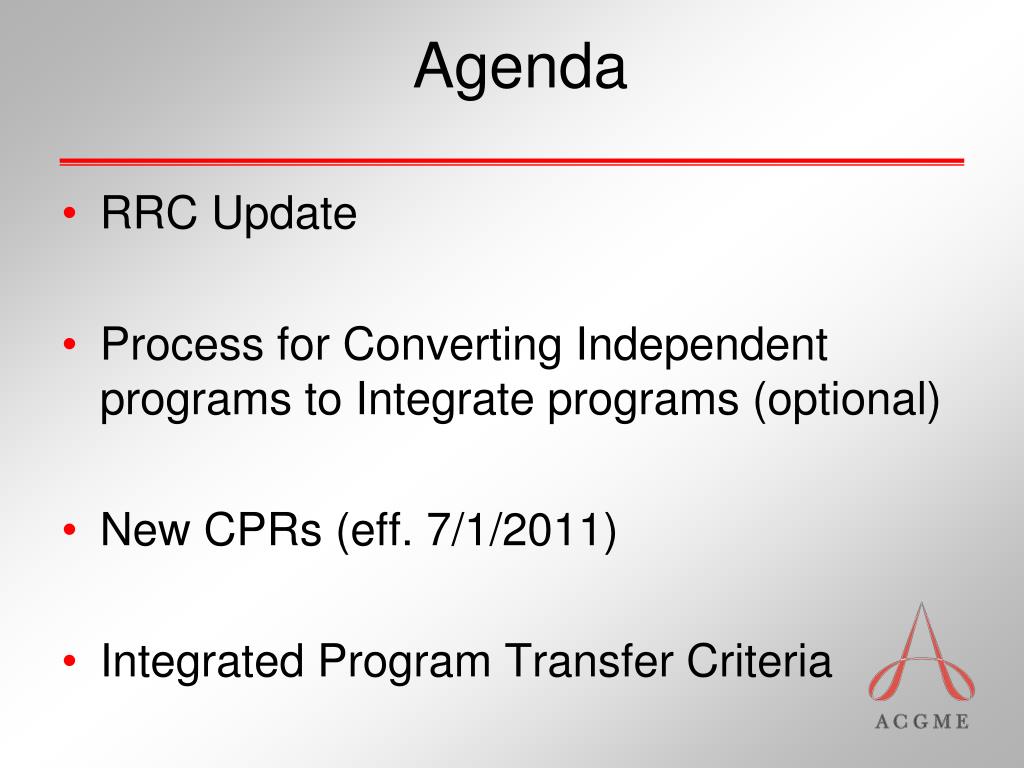 Agenda

• RRC Update

• Process for Converting Independent programs to Integrate programs (optional)

• New CPRs (eff. 7/1/2011)

• Integrated Program Transfer Criteria

ACGME